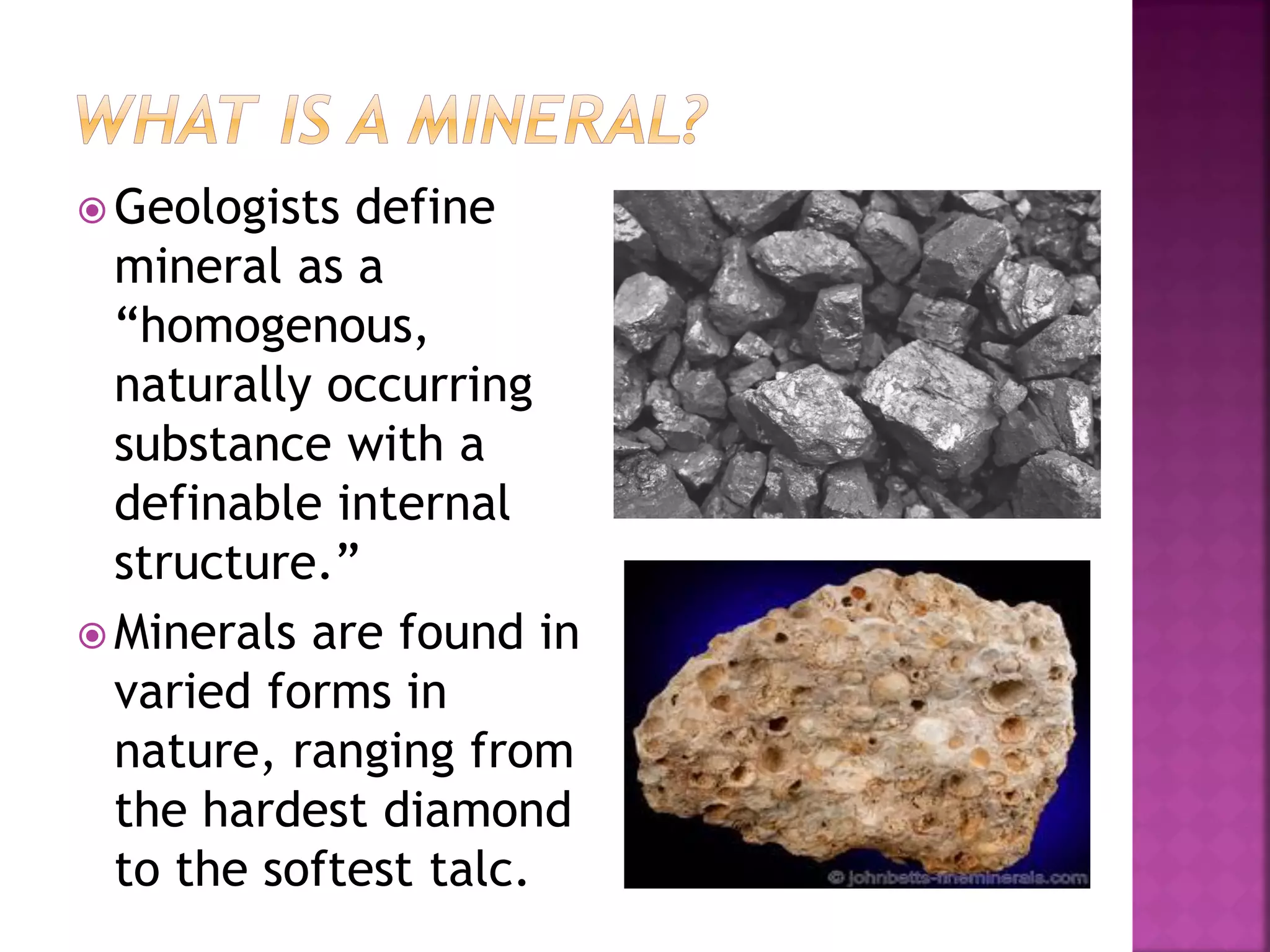 WHAT IS A MINERAL?

Geologists define mineral as a “homogenous, naturally occurring substance with a definable internal structure.”

Minerals are found in varied forms in nature, ranging from the hardest diamond to the softest talc.

© johnbetts-fineminerals.com